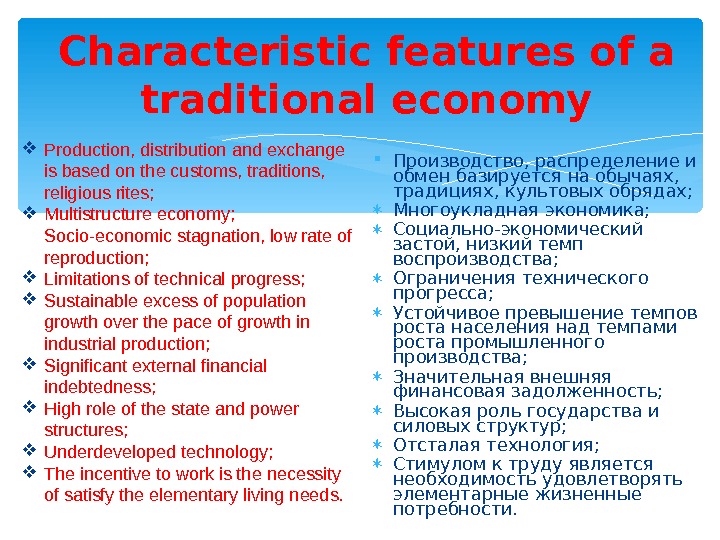 Characteristic features of a traditional economy

❖ Production, distribution and exchange is based on the customs, traditions, religious rites;
❖ Multistructure economy;
Socio-economic stagnation, low rate of reproduction;
❖ Limitations of technical progress;
❖ Sustainable excess of population growth over the pace of growth in industrial production;
❖ Significant external financial indebtedness;
❖ High role of the state and power structures;
❖ Underdeveloped technology;
❖ The incentive to work is the necessity of satisfy the elementary living needs.

▪ Производство, распределение и обмен базируется на обычаях, традициях, культовых обрядах;
∗ Многоукладная экономика;
∗ Социально-экономический застой, низкий темп воспроизводства;
∗ Ограничения технического прогресса;
∗ Устойчивое превышение темпов роста населения над темпами роста промышленного производства;
∗ Значительная внешняя финансовая задолженность;
∗ Высокая роль государства и силовых структур;
∗ Отсталая технология;
∗ Стимулом к труду является необходимость удовлетворять элементарные жизненные потребности.